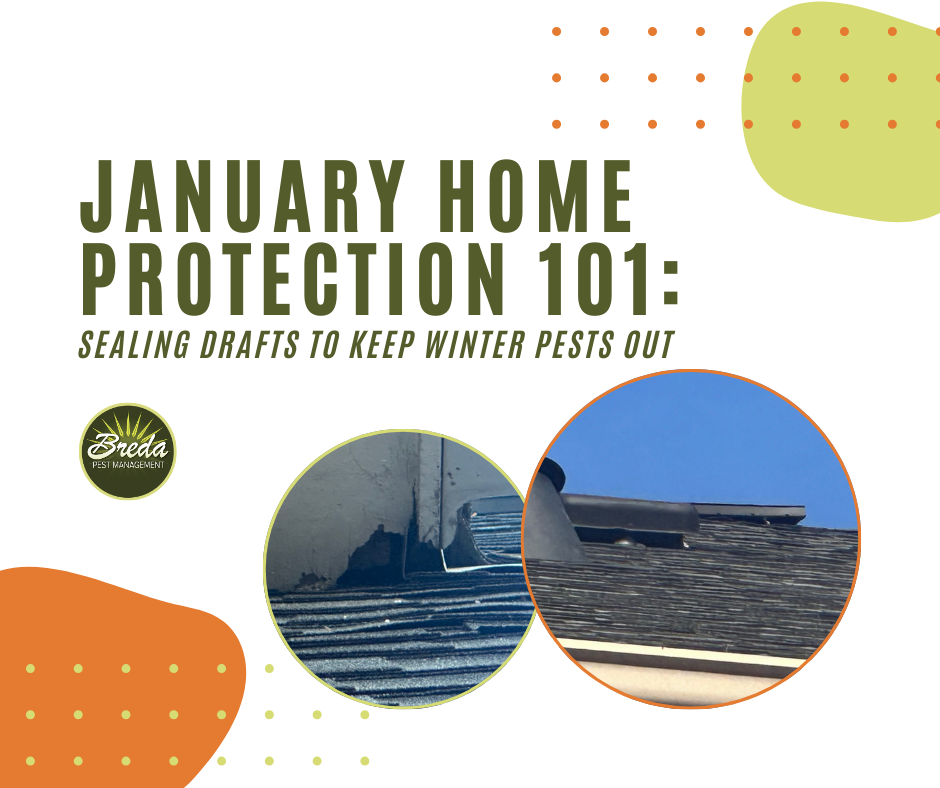 JANUARY HOME PROTECTION 101:
SEALING DRAFTS TO KEEP WINTER PESTS OUT

Breda
PEST MANAGEMENT